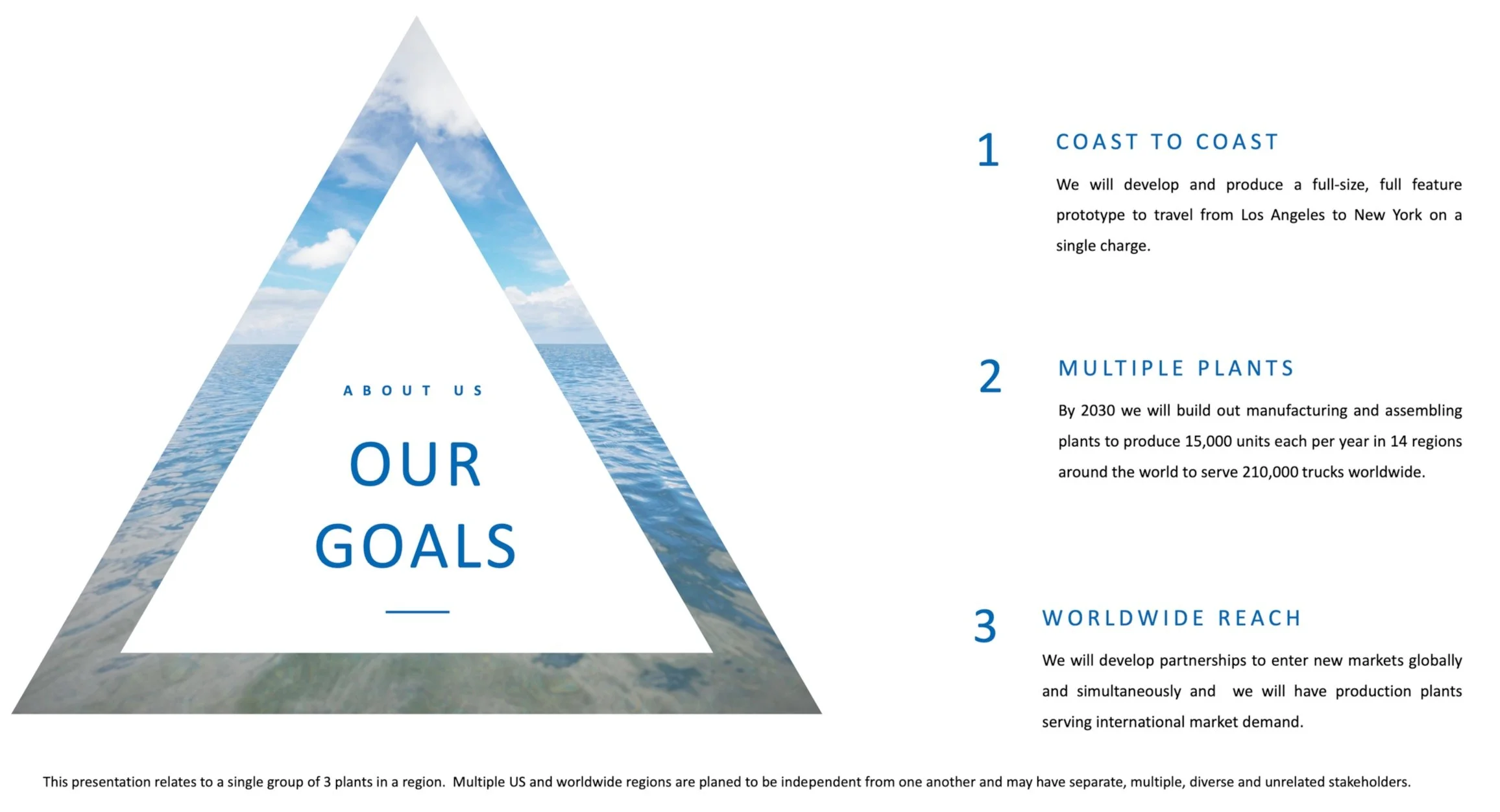 ABOUT US

OUR GOALS

1

COAST TO COAST

We will develop and produce a full-size, full feature prototype to travel from Los Angeles to New York on a single charge.

2

MULTIPLE PLANTS

By 2030 we will build out manufacturing and assembling plants to produce 15,000 units each per year in 14 regions around the world to serve 210,000 trucks worldwide.

3

WORLDWIDE REACH

We will develop partnerships to enter new markets globally and simultaneously and we will have production plants serving international market demand.

This presentation relates to a single group of 3 plants in a region. Multiple US and worldwide regions are planed to be independent from one another and may have separate, multiple, diverse and unrelated stakeholders.